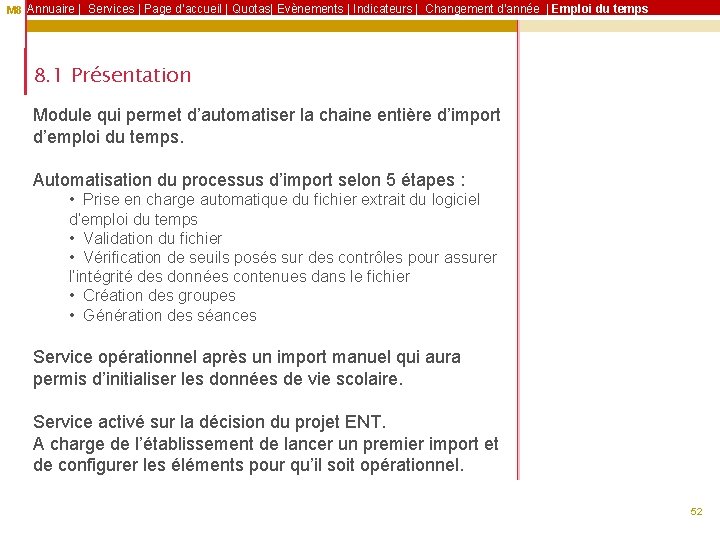 M8 Annuaire | Services | Page d'accueil | Quotas| Evènements | Indicateurs | Changement d'année | Emploi du temps

8.1 Présentation

Module qui permet d'automatiser la chaine entière d'import d'emploi du temps.

Automatisation du processus d'import selon 5 étapes :
• Prise en charge automatique du fichier extrait du logiciel d'emploi du temps
• Validation du fichier
• Vérification de seuils posés sur des contrôles pour assurer l'intégrité des données contenues dans le fichier
• Création des groupes
• Génération des séances

Service opérationnel après un import manuel qui aura permis d'initialiser les données de vie scolaire.

Service activé sur la décision du projet ENT.
A charge de l'établissement de lancer un premier import et de configurer les éléments pour qu'il soit opérationnel.

52